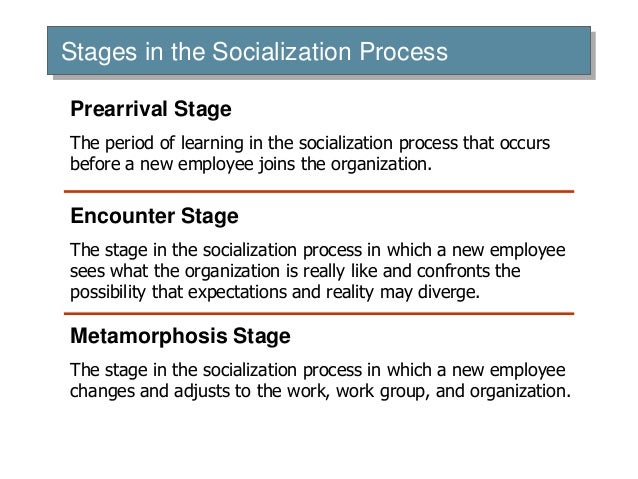 Stages in the Socialization Process

Prearrival Stage

The period of learning in the socialization process that occurs before a new employee joins the organization.

Encounter Stage

The stage in the socialization process in which a new employee sees what the organization is really like and confronts the possibility that expectations and reality may diverge.

Metamorphosis Stage

The stage in the socialization process in which a new employee changes and adjusts to the work, work group, and organization.